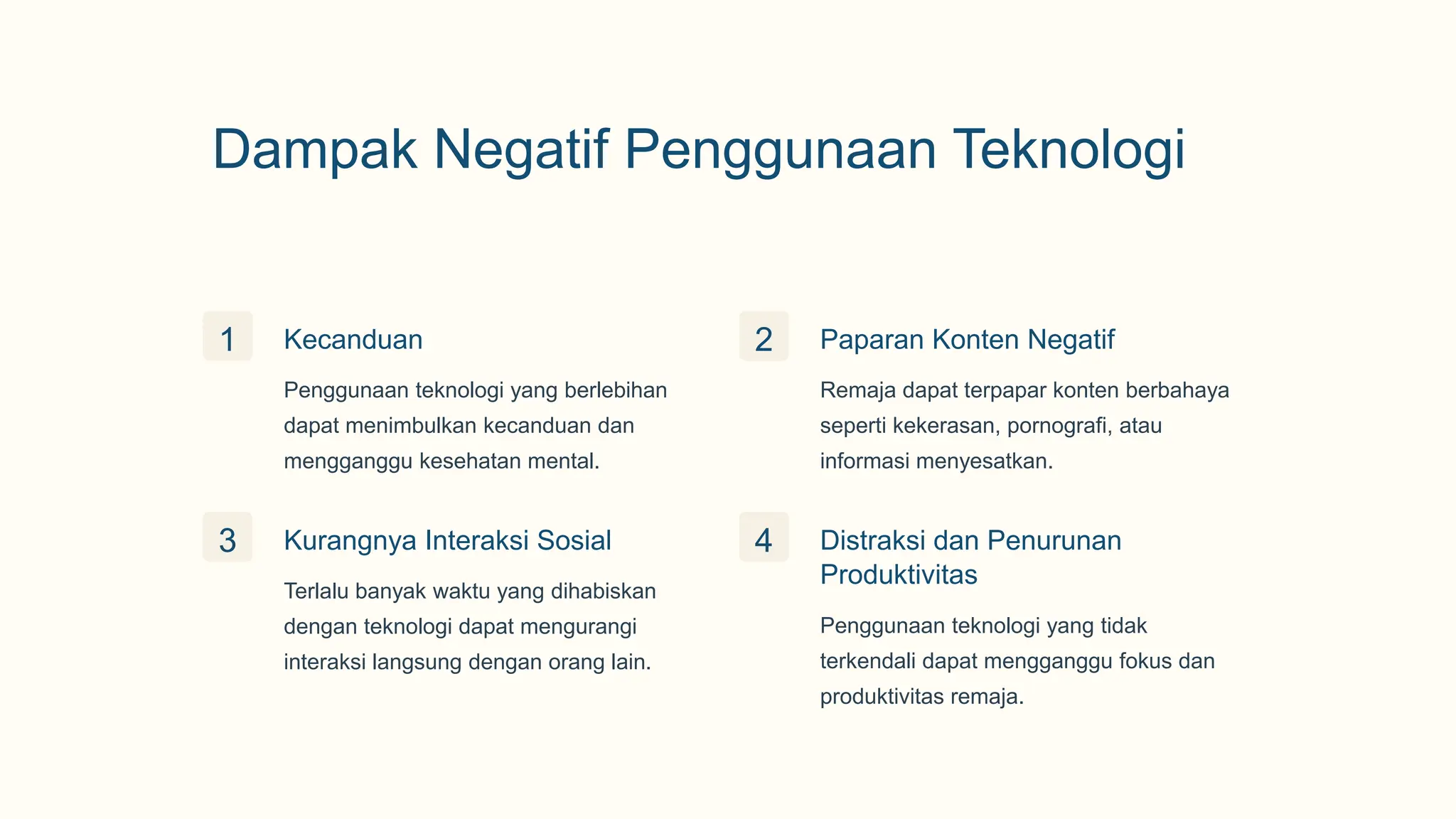 Dampak Negatif Penggunaan Teknologi

1

Kecanduan

Penggunaan teknologi yang berlebihan dapat menimbulkan kecanduan dan mengganggu kesehatan mental.

2

Paparan Konten Negatif

Remaja dapat terpapar konten berbahaya seperti kekerasan, pornografi, atau informasi menyesatkan.

3

Kurangnya Interaksi Sosial

Terlalu banyak waktu yang dihabiskan dengan teknologi dapat mengurangi interaksi langsung dengan orang lain.

4

Distraksi dan Penurunan Produktivitas

Penggunaan teknologi yang tidak terkendali dapat mengganggu fokus dan produktivitas remaja.